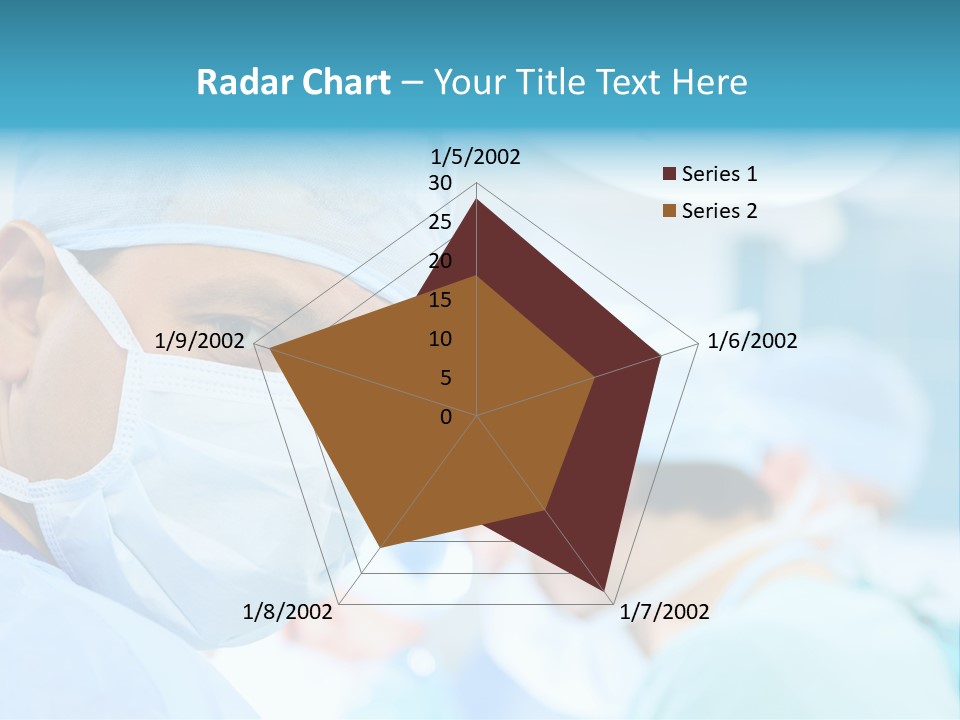 Radar Chart – Your Title Text Here

1/5/2002
30
25
20
15
10
5
0
1/6/2002
1/7/2002
1/8/2002
1/9/2002

Series 1
Series 2